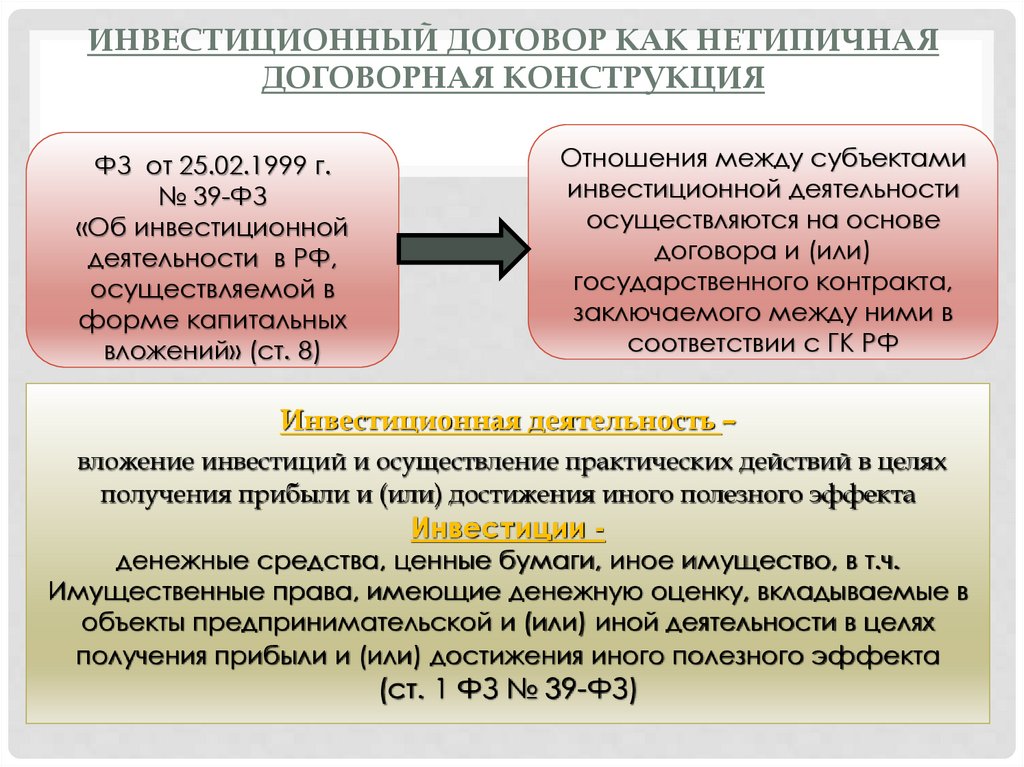 ИНВЕСТИЦИОННЫЙ ДОГОВОР КАК НЕТИПИЧНАЯ ДОГОВОРНАЯ КОНСТРУКЦИЯ

ФЗ от 25.02.1999 г. № 39-ФЗ «Об инвестиционной деятельности в РФ, осуществляемой в форме капитальных вложений» (ст. 8)

Отношения между субъектами инвестиционной деятельности осуществляются на основе договора и (или) государственного контракта, заключаемого между ними в соответствии с ГК РФ

Инвестиционная деятельность –
вложение инвестиций и осуществление практических действий в целях получения прибыли и (или) достижения иного полезного эффекта
Инвестиции -
денежные средства, ценные бумаги, иное имущество, в т.ч. Имущественные права, имеющие денежную оценку, вкладываемые в объекты предпринимательской и (или) иной деятельности в целях получения прибыли и (или) достижения иного полезного эффекта
(ст. 1 ФЗ № 39-ФЗ)